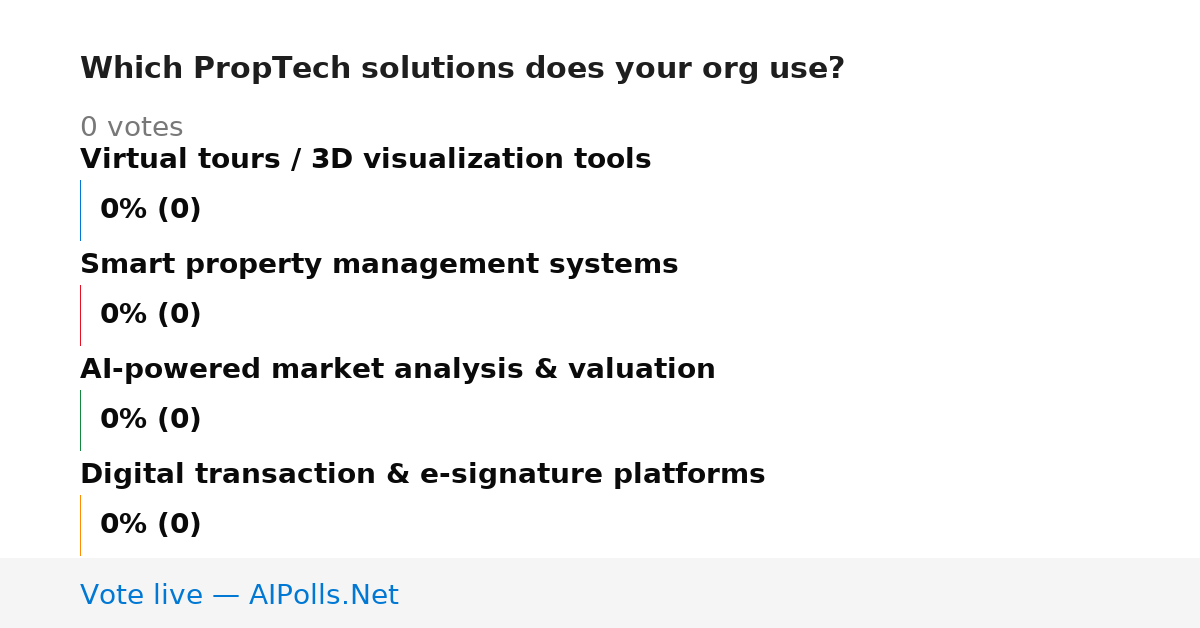 Which PropTech solutions does your org use?

0 votes

Virtual tours / 3D visualization tools

0% (0)

Smart property management systems

0% (0)

AI-powered market analysis & valuation

0% (0)

Digital transaction & e-signature platforms

0% (0)

Vote live — AIPolls.Net